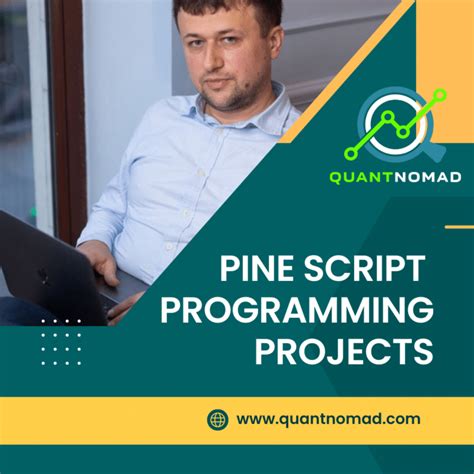 QUANTNOMAD

PINE SCRIPT PROGRAMMING PROJECTS

www.quantnomad.com